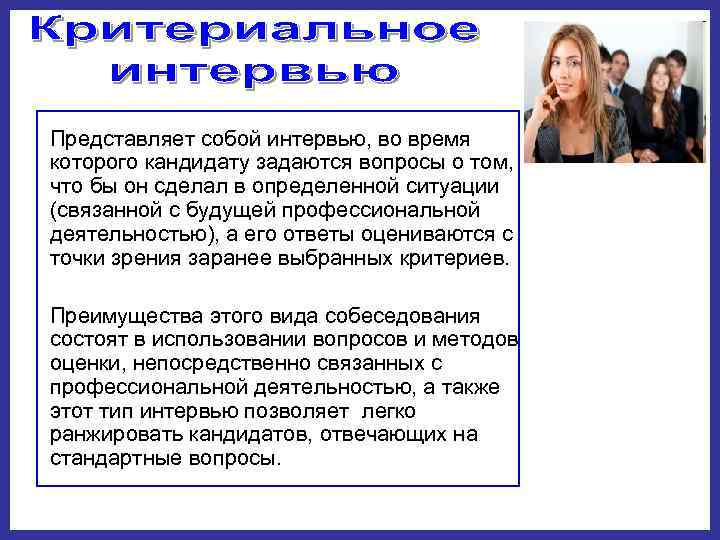 Критериальное интервью

Представляет собой интервью, во время которого кандидату задаются вопросы о том, что бы он сделал в определенной ситуации (связанной с будущей профессиональной деятельностью), а его ответы оцениваются с точки зрения заранее выбранных критериев.

Преимущества этого вида собеседования состоят в использовании вопросов и методов оценки, непосредственно связанных с профессиональной деятельностью, а также этот тип интервью позволяет легко ранжировать кандидатов, отвечающих на стандартные вопросы.